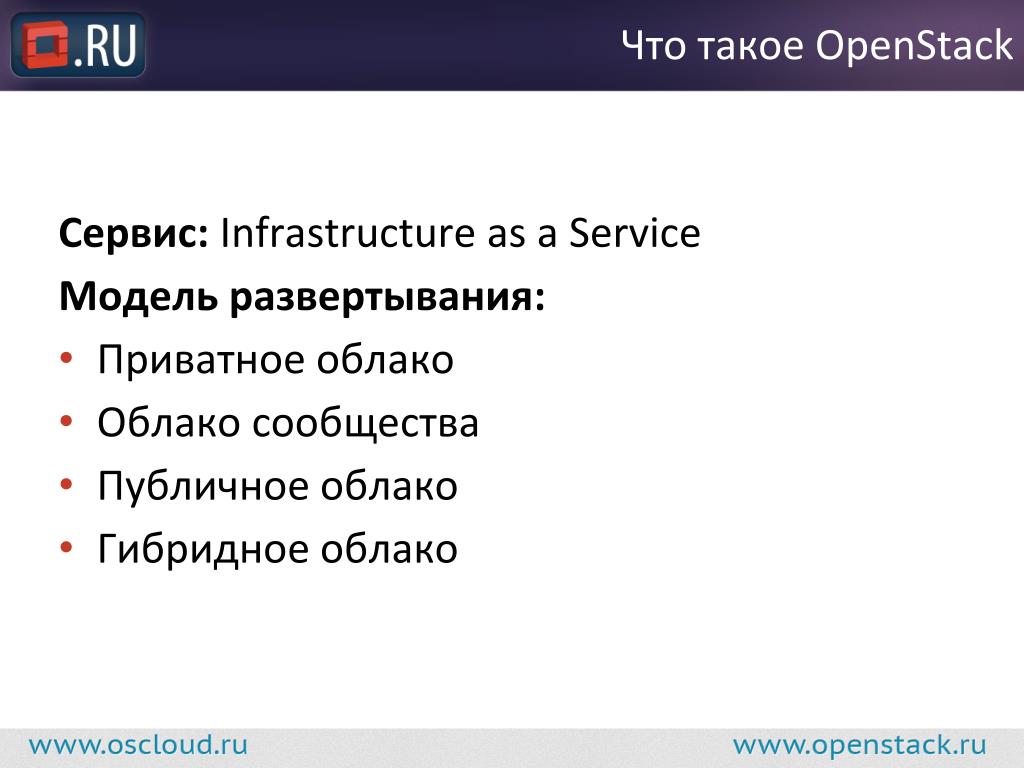 .RU

Что такое OpenStack

Сервис: Infrastructure as a Service
Модель развертывания:
• Приватное облако
• Облако сообщества
• Публичное облако
• Гибридное облако

www.oscloud.ru

www.openstack.ru